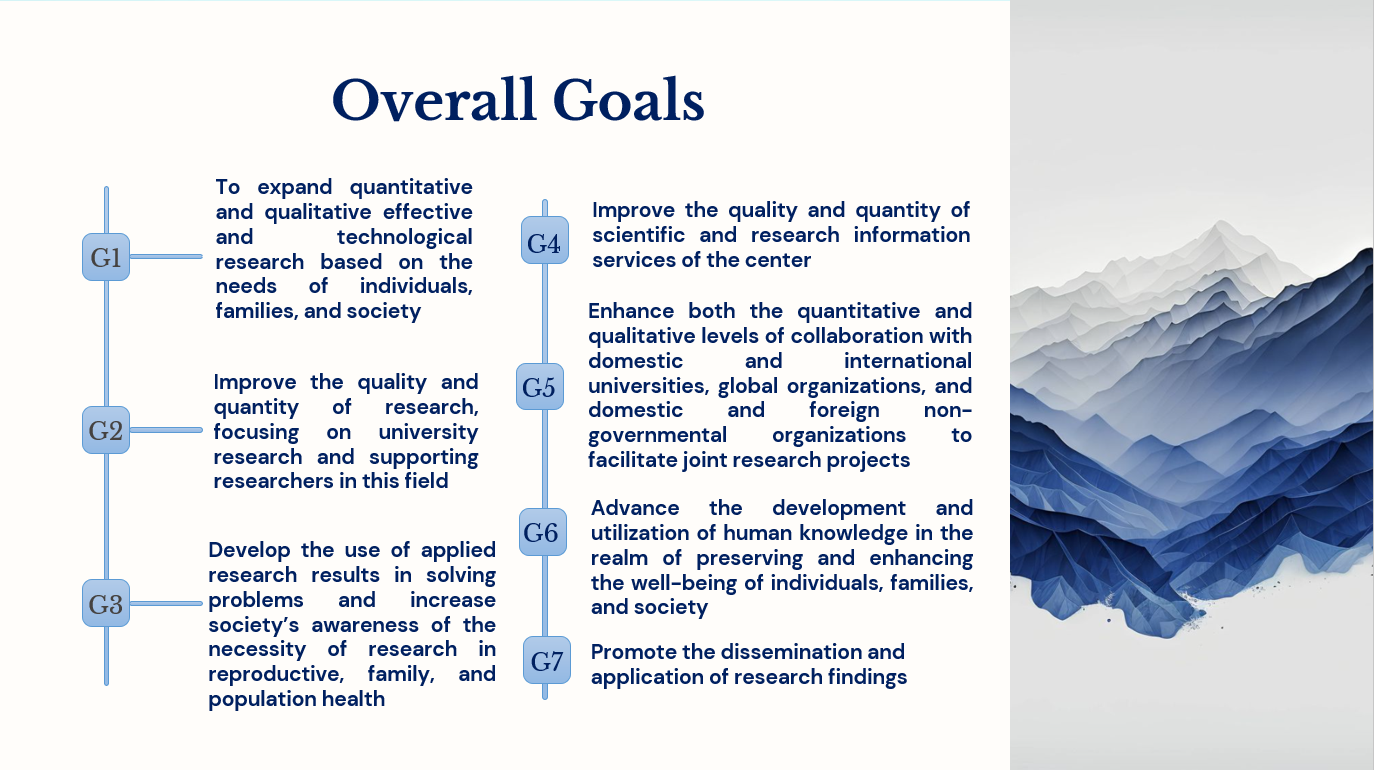 Overall Goals

G1
To expand quantitative and qualitative effective and technological research based on the needs of individuals, families, and society

G2
Improve the quality and quantity of research, focusing on university research and supporting researchers in this field

G3
Develop the use of applied research results in solving problems and increase society's awareness of the necessity of research in reproductive, family, and population health

G4
Improve the quality and quantity of scientific and research information services of the center

G5
Enhance both the quantitative and qualitative levels of collaboration with domestic and international universities, global organizations, and domestic and foreign non-governmental organizations to facilitate joint research projects

G6
Advance the development and utilization of human knowledge in the realm of preserving and enhancing the well-being of individuals, families, and society

G7
Promote the dissemination and application of research findings